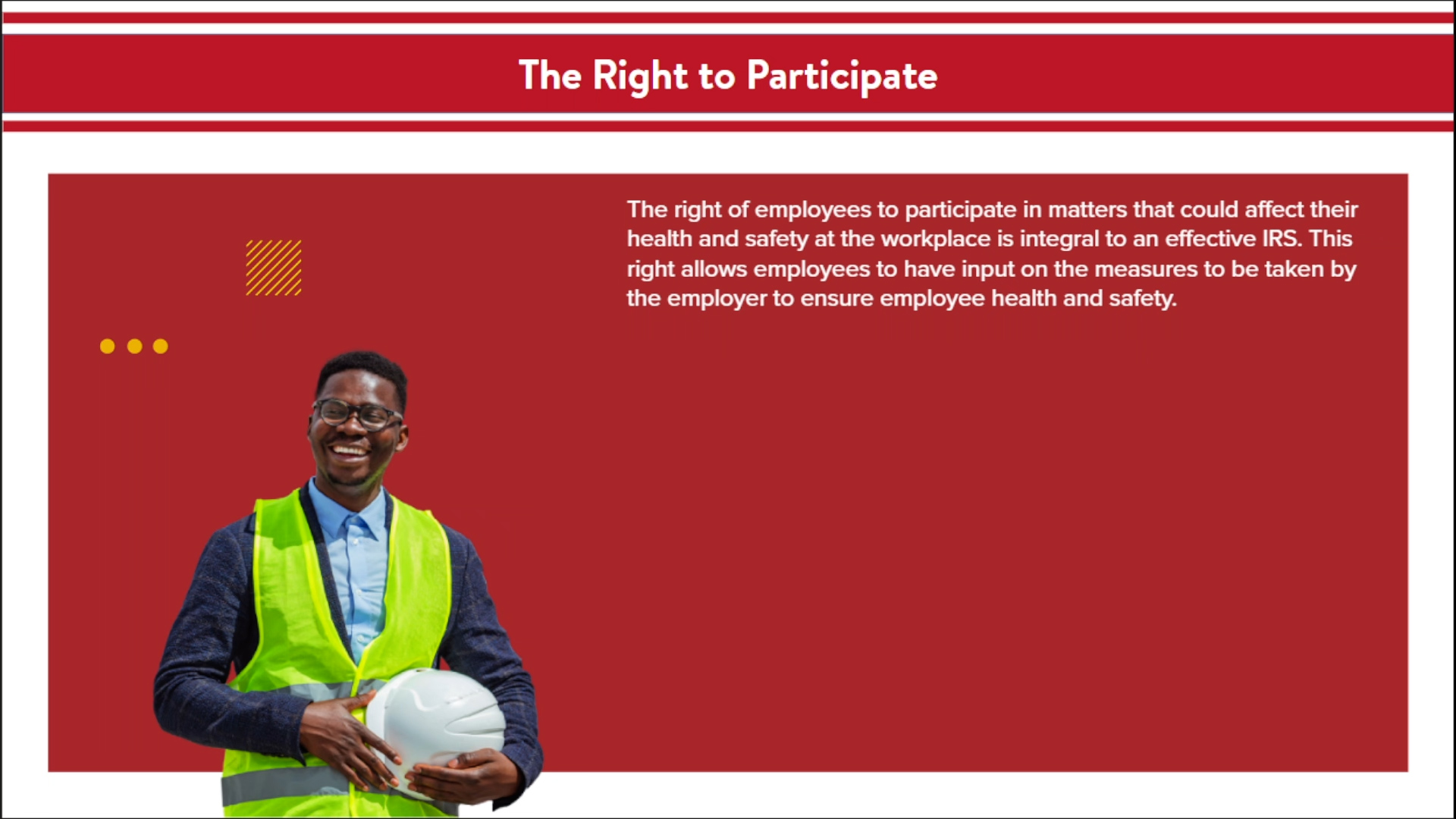 The Right to Participate

The right of employees to participate in matters that could affect their health and safety at the workplace is integral to an effective IRS. This right allows employees to have input on the measures to be taken by the employer to ensure employee health and safety.